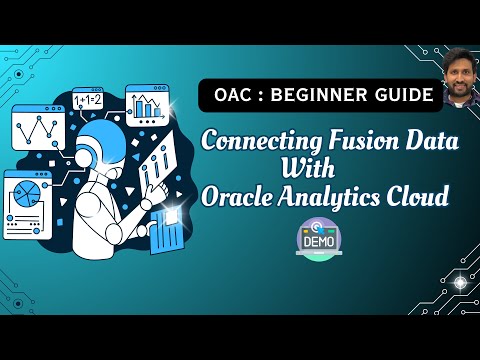 1+1=2

OAC : BEGINNER GUIDE

Connecting Fusion Data With Oracle Analytics Cloud

DEMO